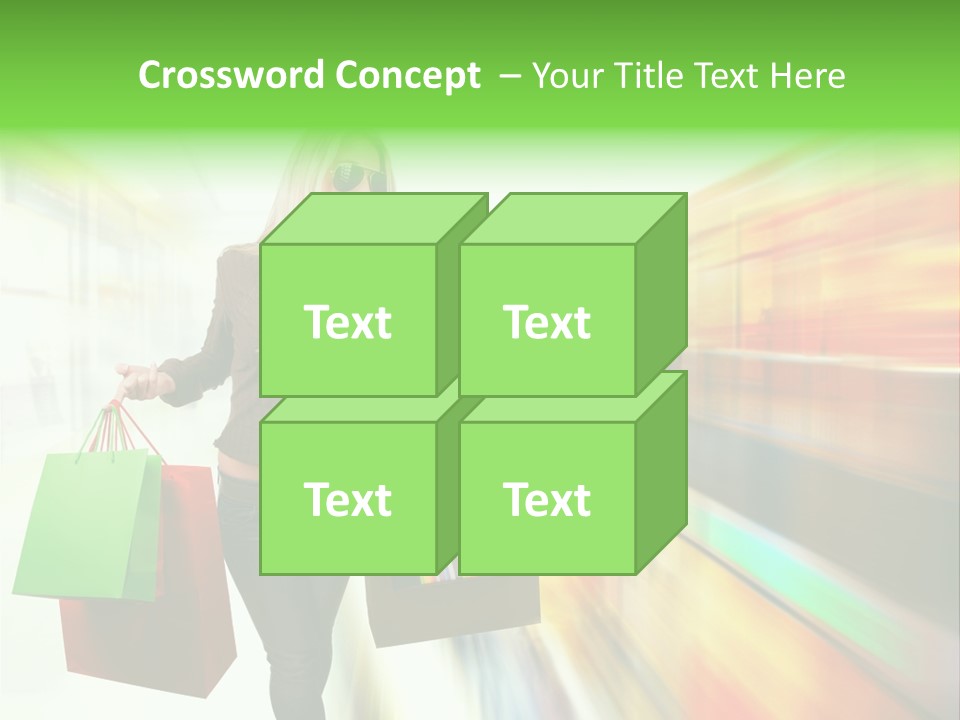 Crossword Concept – Your Title Text Here

Text

Text

Text

Text